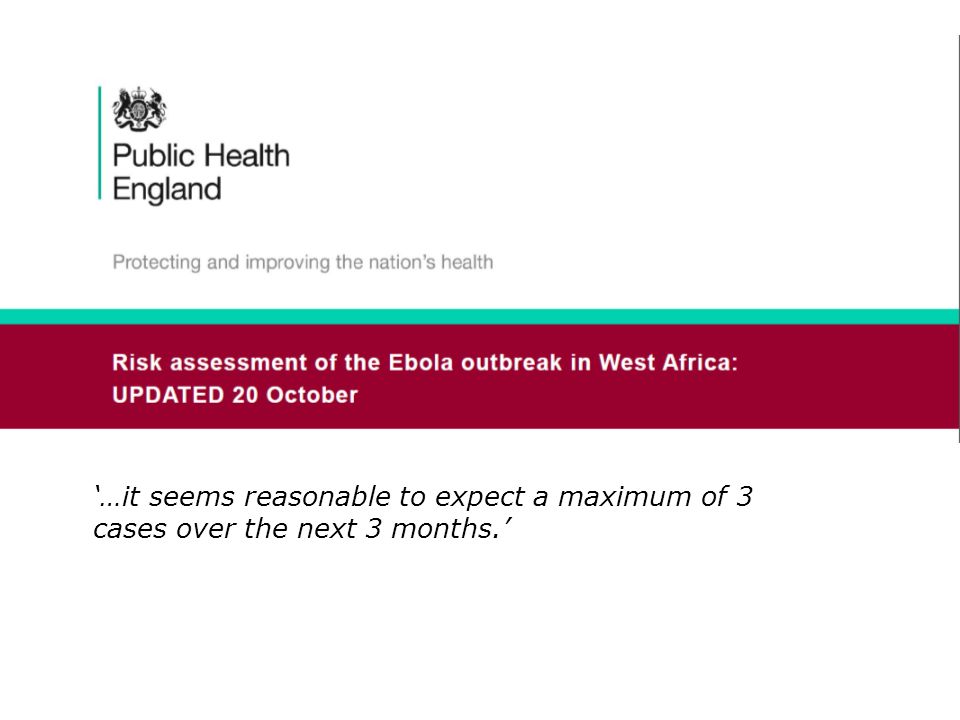 Public Health England

Protecting and improving the nation's health

Risk assessment of the Ebola outbreak in West Africa: UPDATED 20 October

'…it seems reasonable to expect a maximum of 3 cases over the next 3 months.'